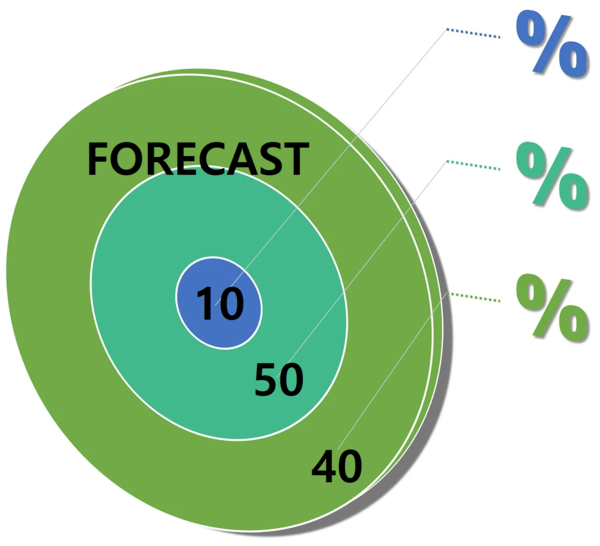 FORECAST

10

50

40

%

%

%